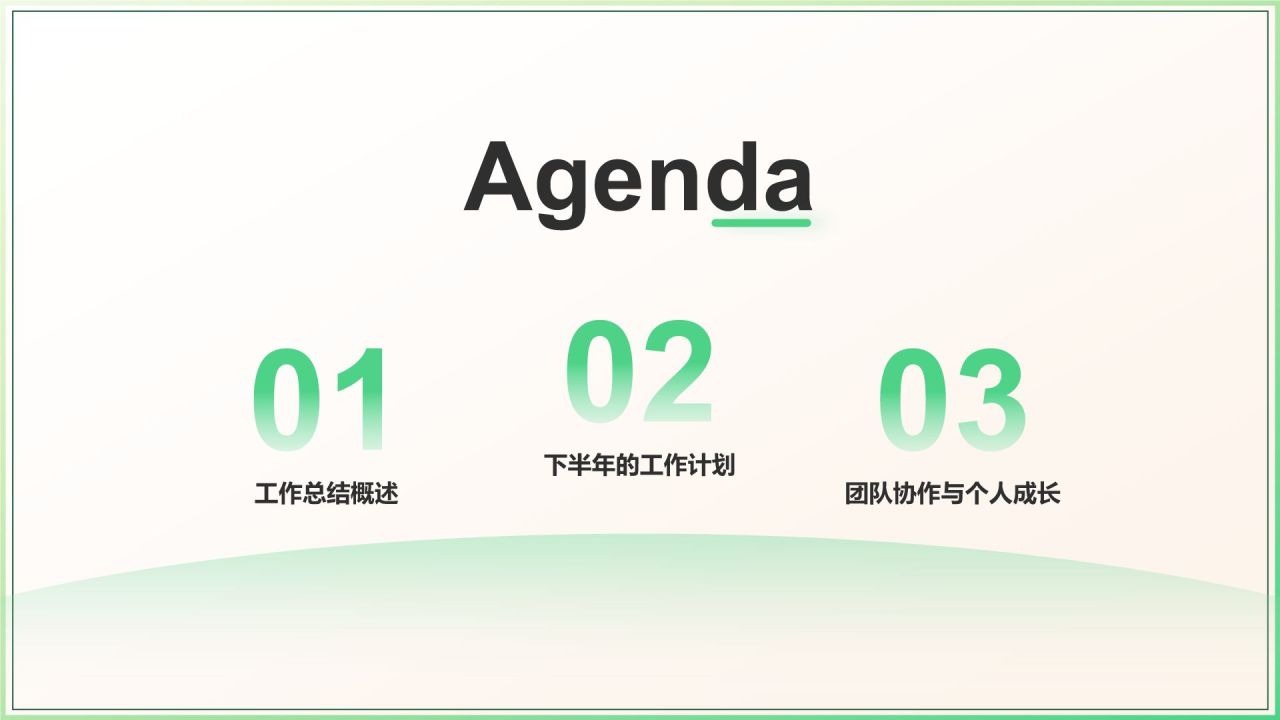 Agenda

01
工作总结概述

02
下半年的工作计划

03
团队协作与个人成长